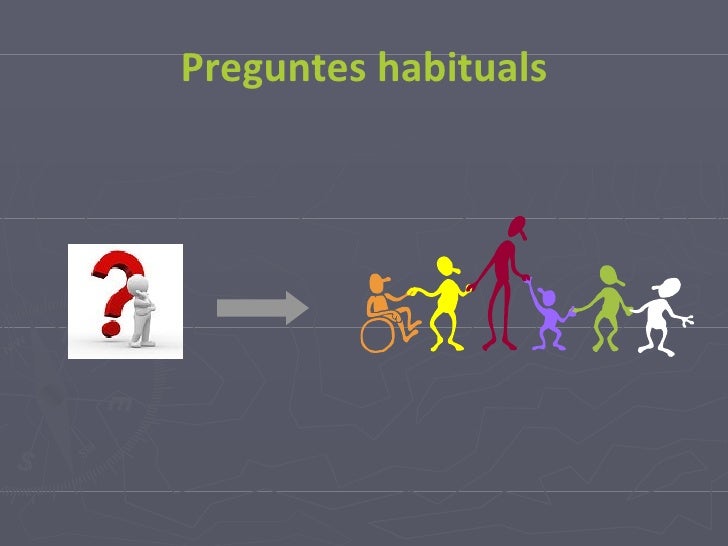 Preguntes habituals